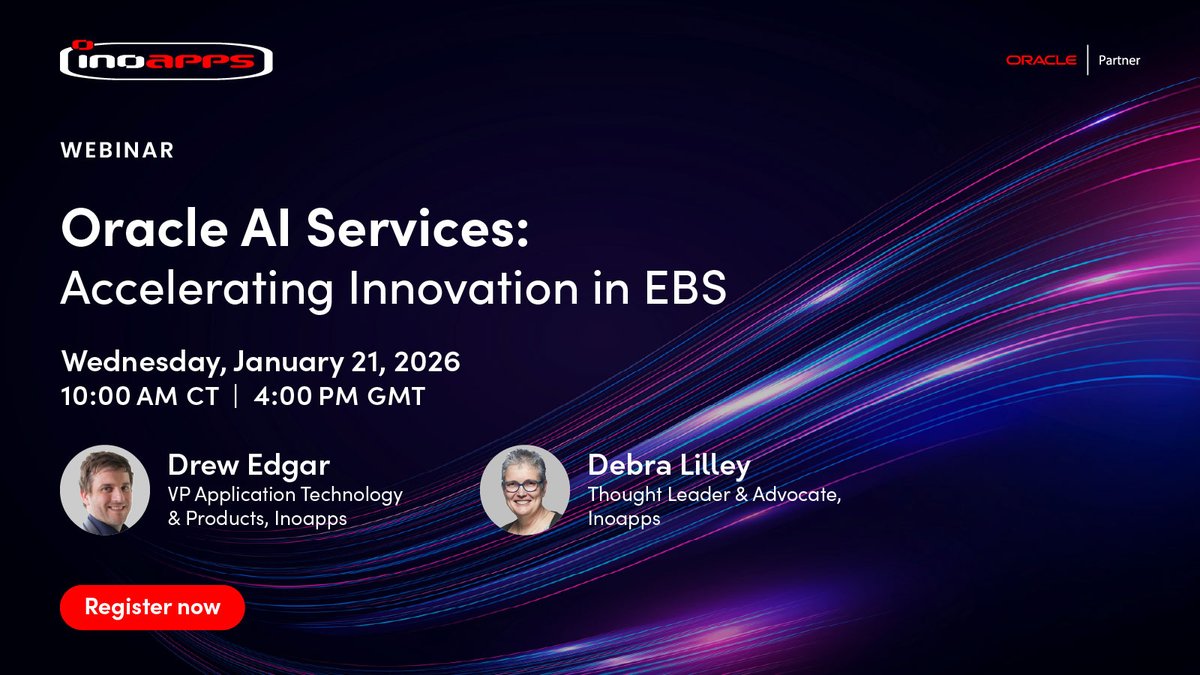 inoapps

ORACLE | Partner

WEBINAR

Oracle AI Services:
Accelerating Innovation in EBS

Wednesday, January 21, 2026
10:00 AM CT | 4:00 PM GMT

Drew Edgar
VP Application Technology & Products, Inoapps

Debra Lilley
Thought Leader & Advocate, Inoapps

Register now